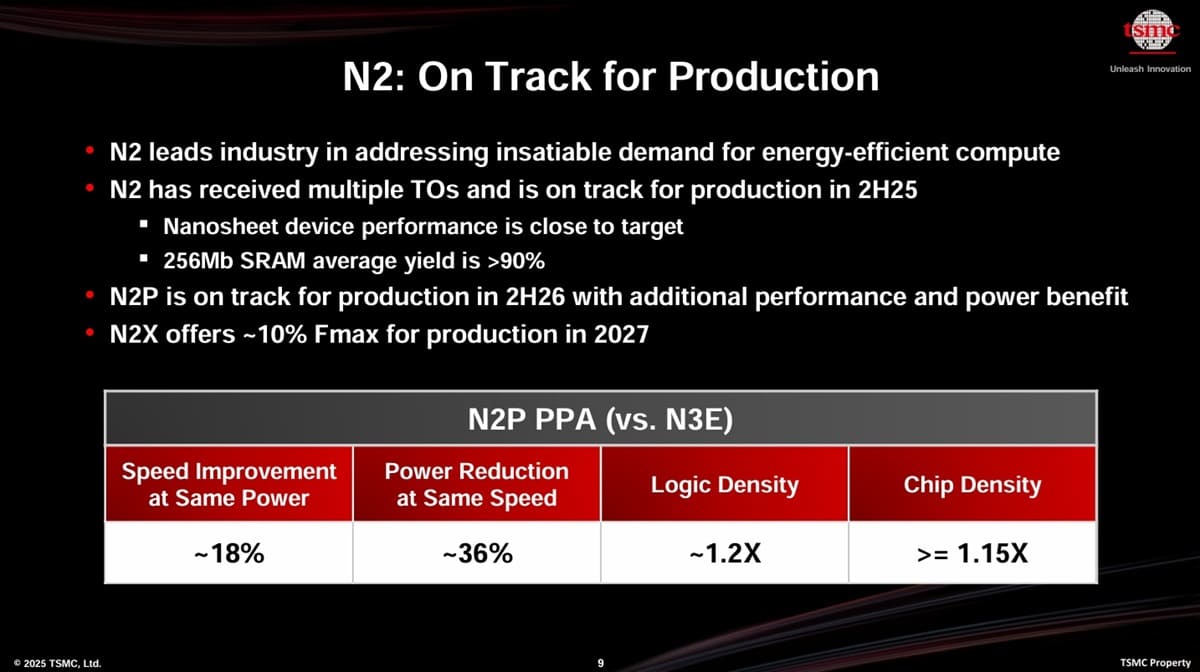 tsmc
Unleash Innovation

N2: On Track for Production

• N2 leads industry in addressing insatiable demand for energy-efficient compute
• N2 has received multiple TOs and is on track for production in 2H25
  ▪ Nanosheet device performance is close to target
  ▪ 256Mb SRAM average yield is >90%
• N2P is on track for production in 2H26 with additional performance and power benefit
• N2X offers ~10% Fmax for production in 2027

N2P PPA (vs. N3E)

| Speed Improvement at Same Power | Power Reduction at Same Speed | Logic Density | Chip Density |
|---|---|---|---|
| ~18% | ~36% | ~1.2X | >= 1.15X |

© 2025 TSMC, Ltd.
9
TSMC Property